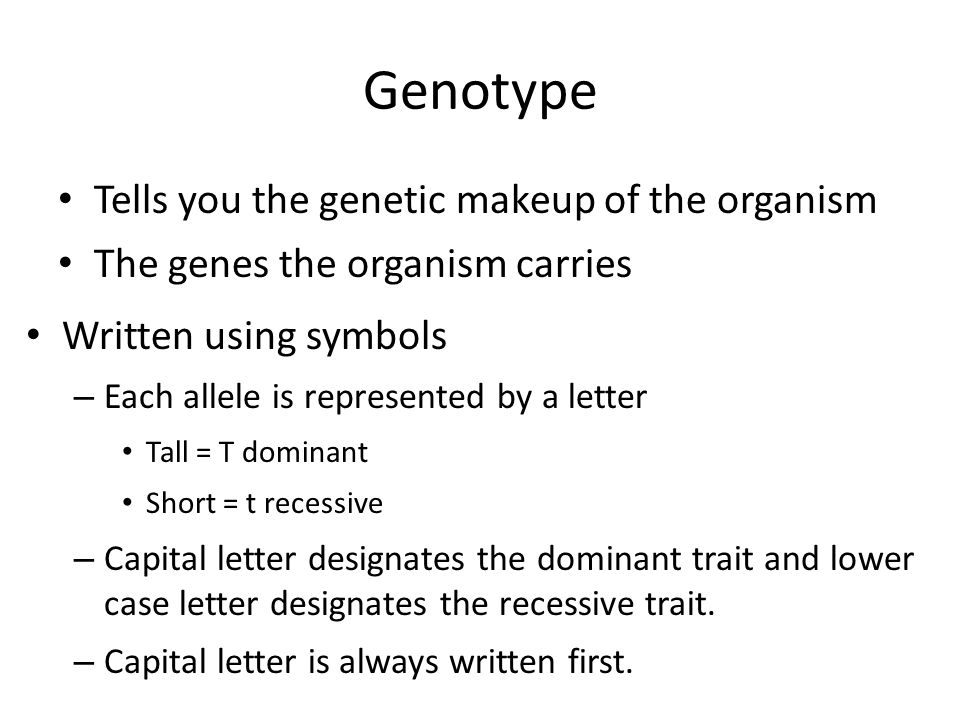 Genotype

• Tells you the genetic makeup of the organism
• The genes the organism carries

• Written using symbols
– Each allele is represented by a letter
• Tall = T dominant
• Short = t recessive
– Capital letter designates the dominant trait and lower case letter designates the recessive trait.
– Capital letter is always written first.